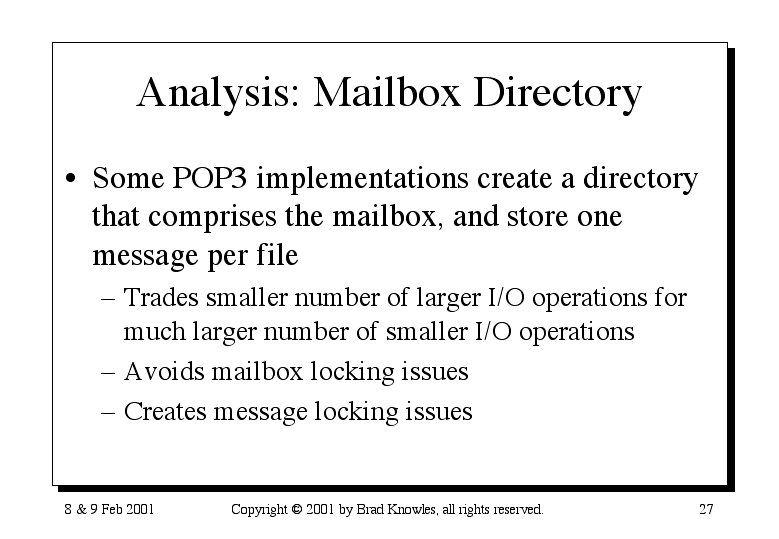 Analysis: Mailbox Directory

• Some POP3 implementations create a directory that comprises the mailbox, and store one message per file

– Trades smaller number of larger I/O operations for much larger number of smaller I/O operations

– Avoids mailbox locking issues

– Creates message locking issues

8 & 9 Feb 2001

Copyright © 2001 by Brad Knowles, all rights reserved.

27